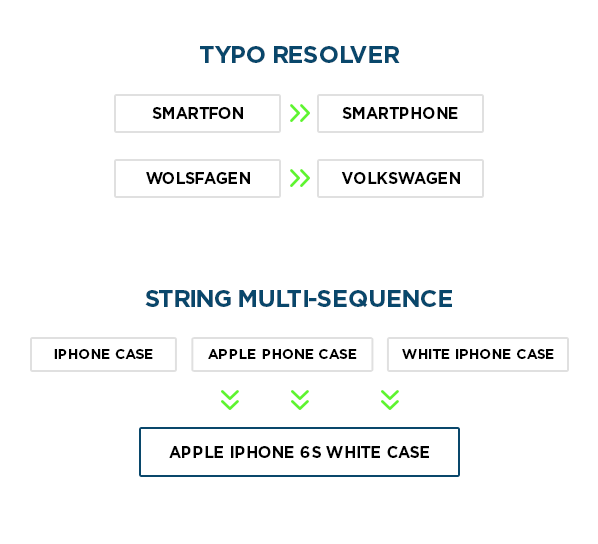 TYPO RESOLVER

SMARTFON

SMARTPHONE

WOLSFAGEN

VOLKSWAGEN

STRING MULTI-SEQUENCE

IPHONE CASE

APPLE PHONE CASE

WHITE IPHONE CASE

APPLE IPHONE 6S WHITE CASE